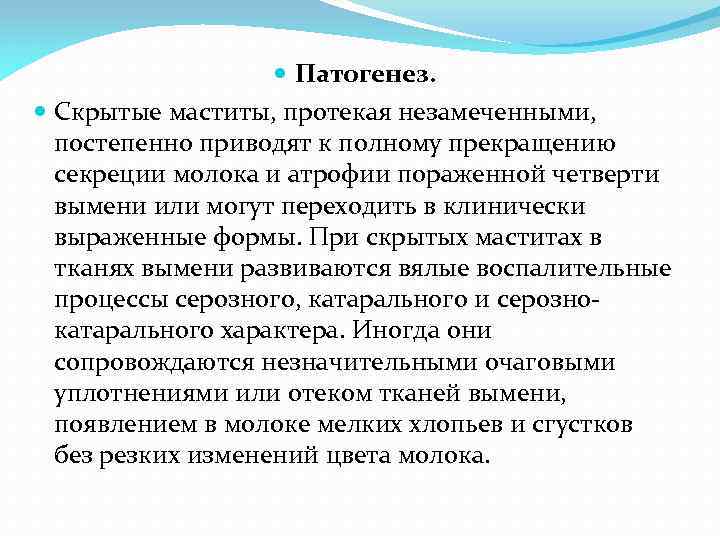 Патогенез.

Скрытые маститы, протекая незамеченными, постепенно приводят к полному прекращению секреции молока и атрофии пораженной четверти вымени или могут переходить в клинически выраженные формы. При скрытых маститах в тканях вымени развиваются вялые воспалительные процессы серозного, катарального и серозно-катарального характера. Иногда они сопровождаются незначительными очаговыми уплотнениями или отеком тканей вымени, появлением в молоке мелких хлопьев и сгустков без резких изменений цвета молока.